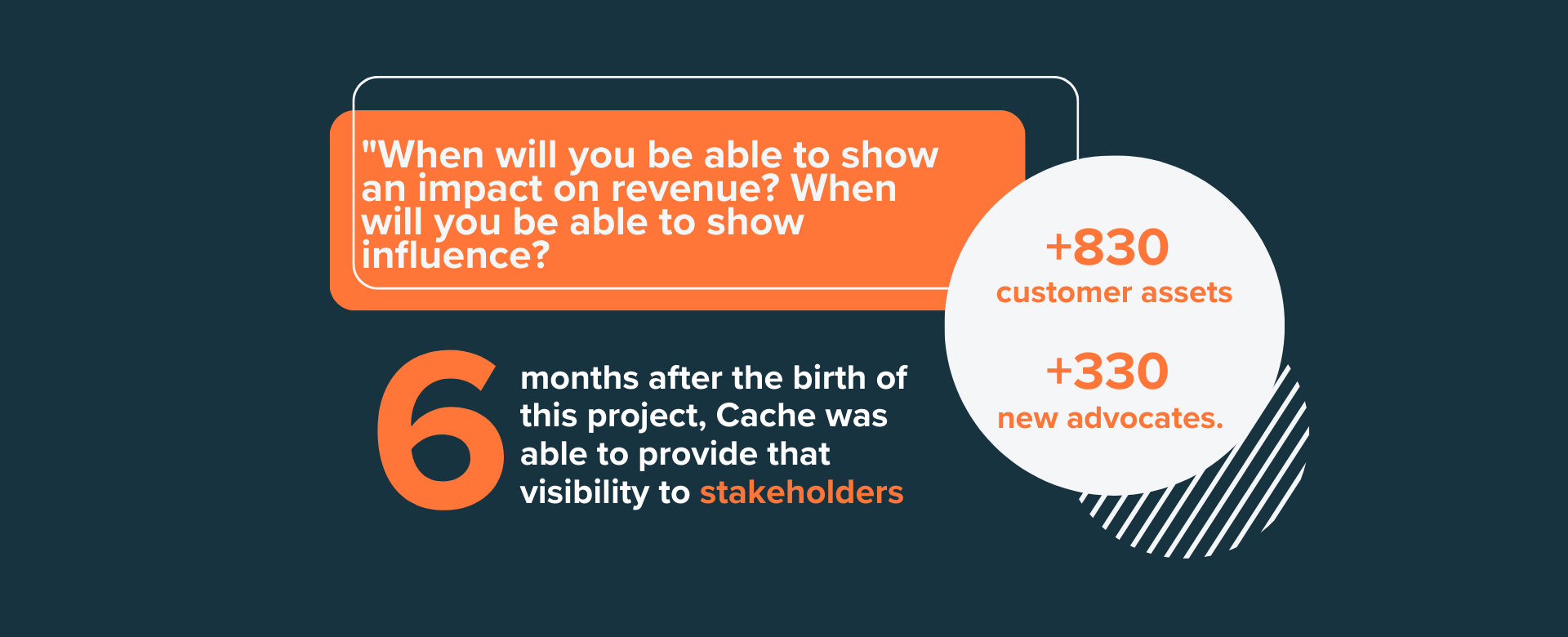 "When will you be able to show an impact on revenue? When will you be able to show influence?

+830
customer assets

+330
new advocates.

6 months after the birth of this project, Cache was able to provide that visibility to stakeholders